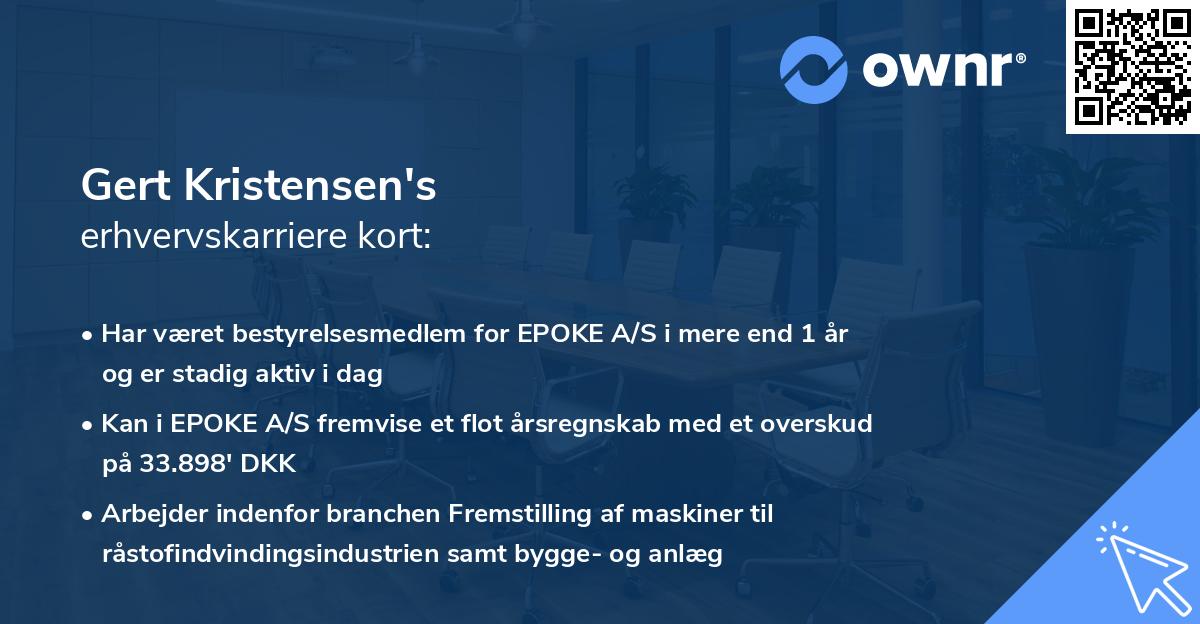 ownr®

Gert Kristensen's
erhvervskarriere kort:

• Har været bestyrelsesmedlem for EPOKE A/S i mere end 1 år og er stadig aktiv i dag

• Kan i EPOKE A/S fremvise et flot årsregnskab med et overskud på 33.898' DKK

• Arbejder indenfor branchen Fremstilling af maskiner til råstofindvindingsindustrien samt bygge- og anlæg